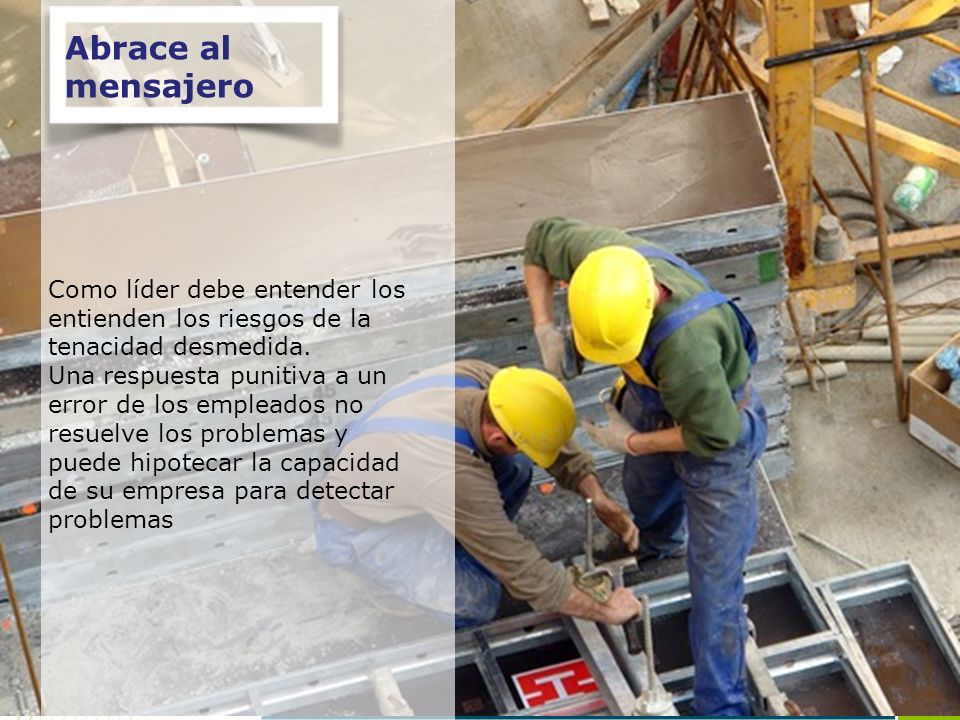 Abrace al mensajero

Como líder debe entender los entienden los riesgos de la tenacidad desmedida.
Una respuesta punitiva a un error de los empleados no resuelve los problemas y puede hipotecar la capacidad de su empresa para detectar problemas